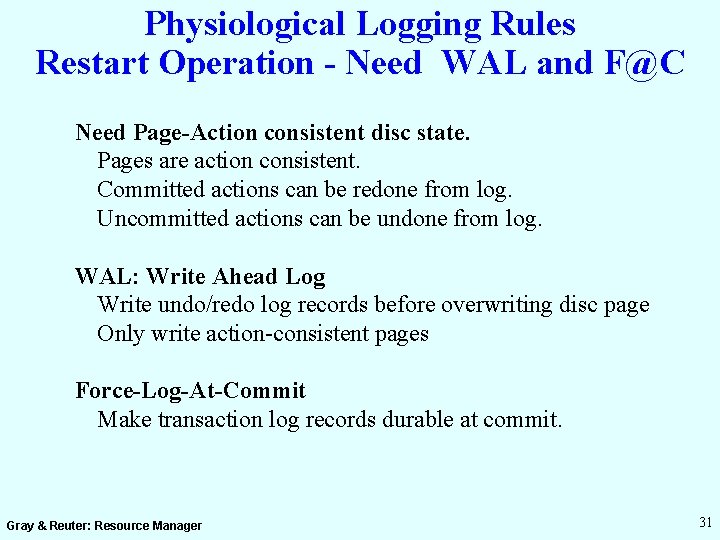 Physiological Logging Rules
Restart Operation - Need WAL and F@C

Need Page-Action consistent disc state.
Pages are action consistent.
Committed actions can be redone from log.
Uncommitted actions can be undone from log.

WAL: Write Ahead Log
Write undo/redo log records before overwriting disc page
Only write action-consistent pages

Force-Log-At-Commit
Make transaction log records durable at commit.

Gray & Reuter: Resource Manager

31